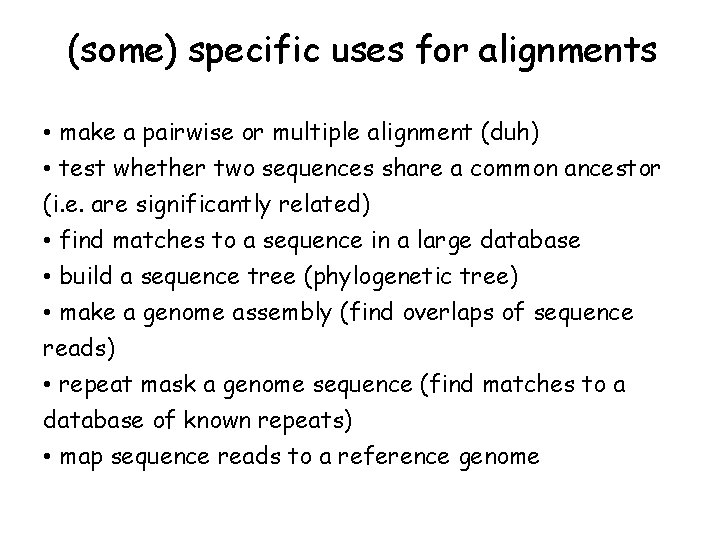 (some) specific uses for alignments

• make a pairwise or multiple alignment (duh)
• test whether two sequences share a common ancestor (i.e. are significantly related)
• find matches to a sequence in a large database
• build a sequence tree (phylogenetic tree)
• make a genome assembly (find overlaps of sequence reads)
• repeat mask a genome sequence (find matches to a database of known repeats)
• map sequence reads to a reference genome